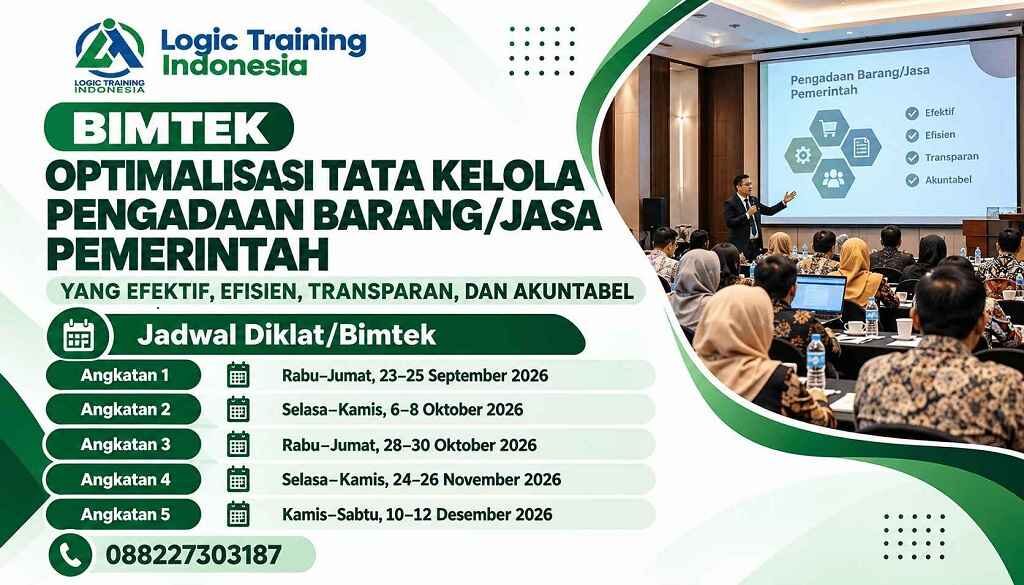 LOGIC TRAINING INDONESIA

Logic Training Indonesia

BIMTEK

OPTIMALISASI TATA KELOLA PENGADAAN BARANG/JASA PEMERINTAH

YANG EFEKTIF, EFISIEN, TRANSPARAN, DAN AKUNTABEL

Jadwal Diklat/Bimtek

Angkatan 1 Rabu–Jumat, 23–25 September 2026

Angkatan 2 Selasa–Kamis, 6–8 Oktober 2026

Angkatan 3 Rabu–Jumat, 28–30 Oktober 2026

Angkatan 4 Selasa–Kamis, 24–26 November 2026

Angkatan 5 Kamis–Sabtu, 10–12 Desember 2026

088227303187

Pengadaan Barang/Jasa Pemerintah

Efektif
Efisien
Transparan
Akuntabel